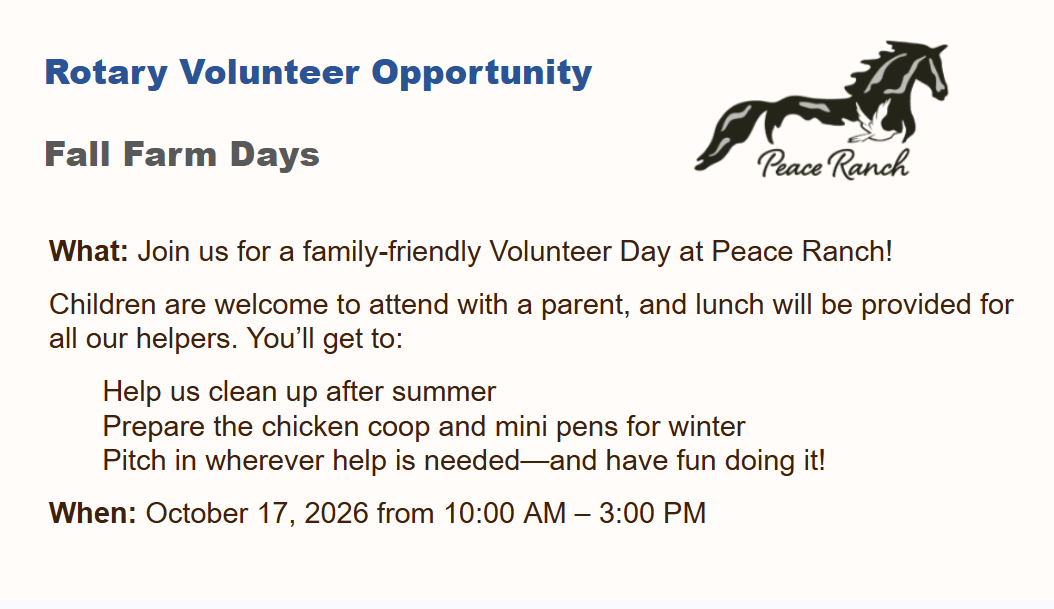 Rotary Volunteer Opportunity

Fall Farm Days

Peace Ranch

What: Join us for a family-friendly Volunteer Day at Peace Ranch!

Children are welcome to attend with a parent, and lunch will be provided for all our helpers. You'll get to:

Help us clean up after summer
Prepare the chicken coop and mini pens for winter
Pitch in wherever help is needed—and have fun doing it!

When: October 17, 2026 from 10:00 AM – 3:00 PM